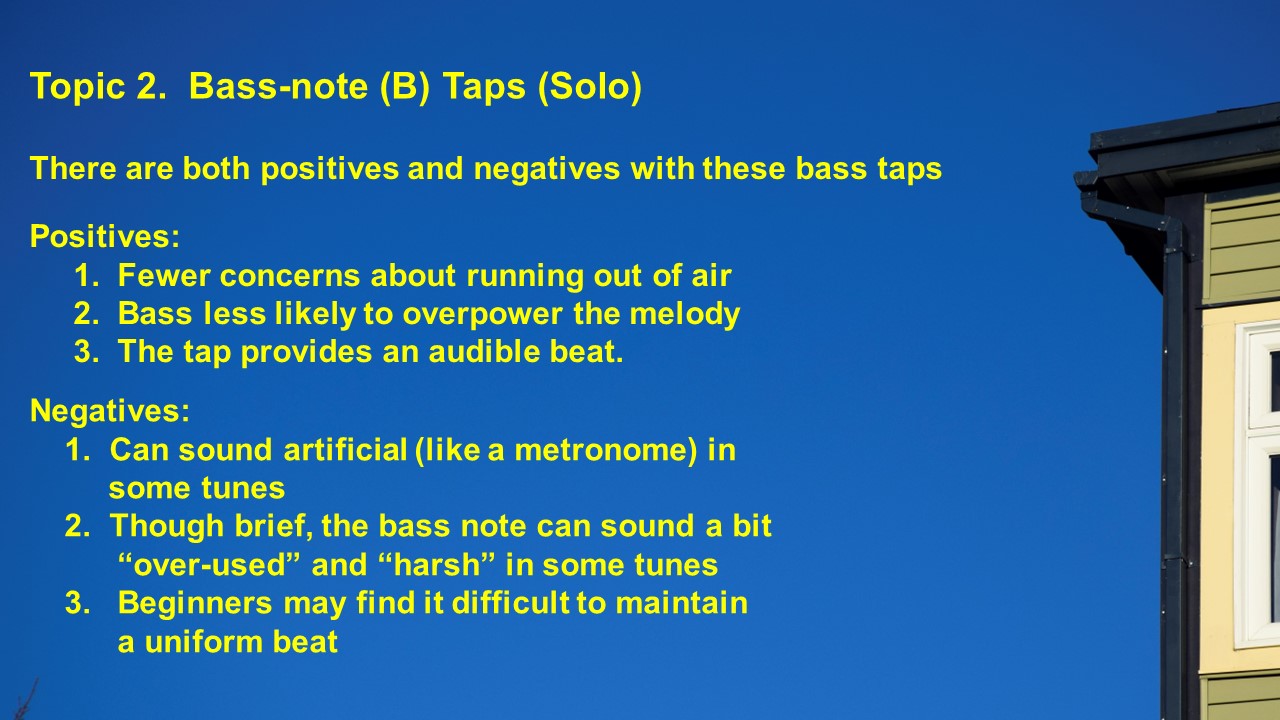 Topic 2. Bass-note (B) Taps (Solo)

There are both positives and negatives with these bass taps

Positives:
1. Fewer concerns about running out of air
2. Bass less likely to overpower the melody
3. The tap provides an audible beat.

Negatives:
1. Can sound artificial (like a metronome) in some tunes
2. Though brief, the bass note can sound a bit “over-used” and “harsh” in some tunes
3. Beginners may find it difficult to maintain a uniform beat